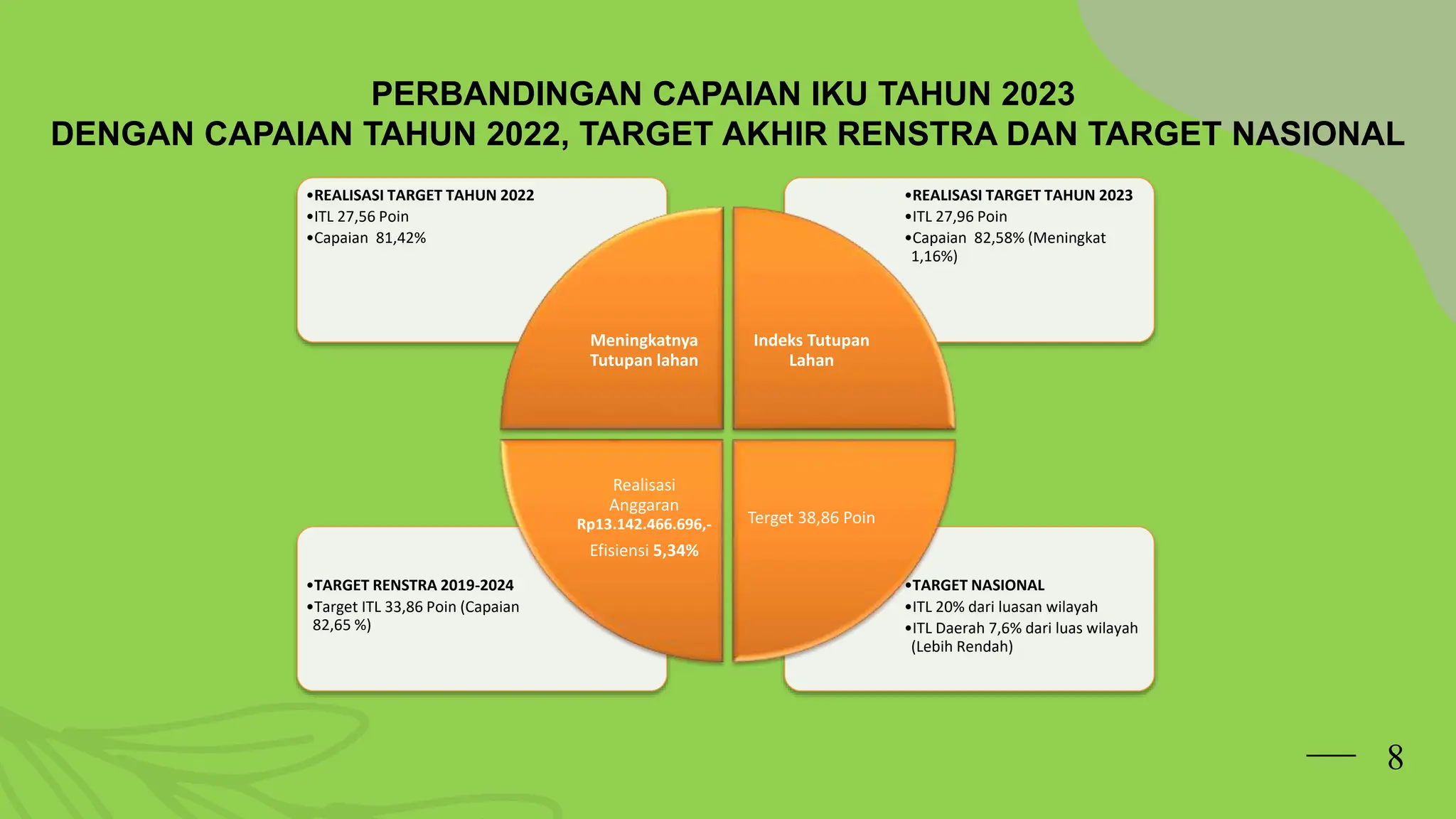 PERBANDINGAN CAPAIAN IKU TAHUN 2023
DENGAN CAPAIAN TAHUN 2022, TARGET AKHIR RENSTRA DAN TARGET NASIONAL

•REALISASI TARGET TAHUN 2022
•ITL 27,56 Poin
•Capaian 81,42%

•REALISASI TARGET TAHUN 2023
•ITL 27,96 Poin
•Capaian 82,58% (Meningkat 1,16%)

Meningkatnya Tutupan lahan

Indeks Tutupan Lahan

Realisasi Anggaran Rp13.142.466.696,-
Efisiensi 5,34%

Terget 38,86 Poin

•TARGET RENSTRA 2019-2024
•Target ITL 33,86 Poin (Capaian 82,65 %)

•TARGET NASIONAL
•ITL 20% dari luasan wilayah
•ITL Daerah 7,6% dari luas wilayah (Lebih Rendah)

8